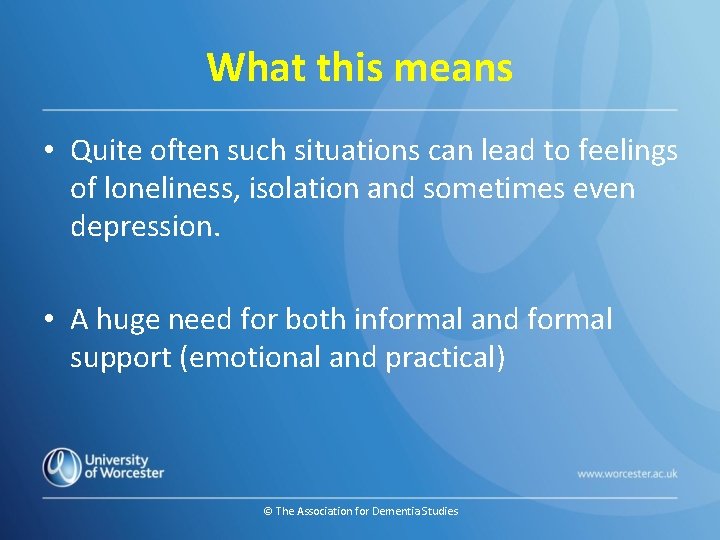 What this means

• Quite often such situations can lead to feelings of loneliness, isolation and sometimes even depression.

• A huge need for both informal and formal support (emotional and practical)

University of Worcester

www.worcester.ac.uk

© The Association for Dementia Studies